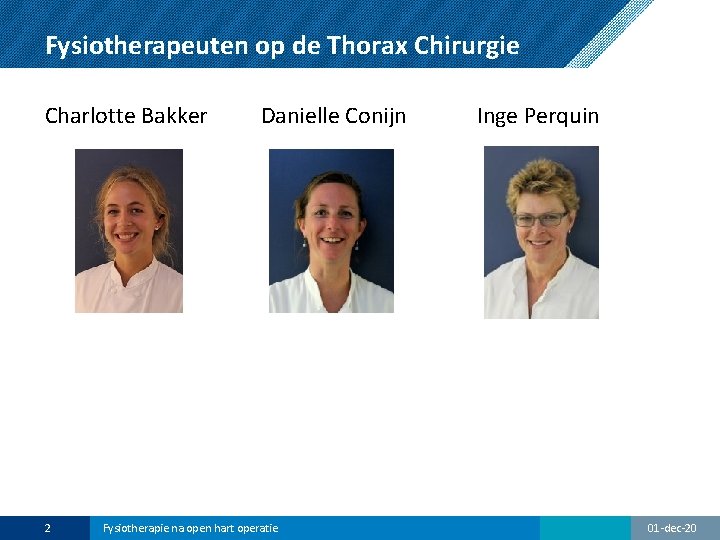 Fysiotherapeuten op de Thorax Chirurgie

Charlotte Bakker

Danielle Conijn

Inge Perquin

2

Fysiotherapie na open hart operatie

01-dec-20